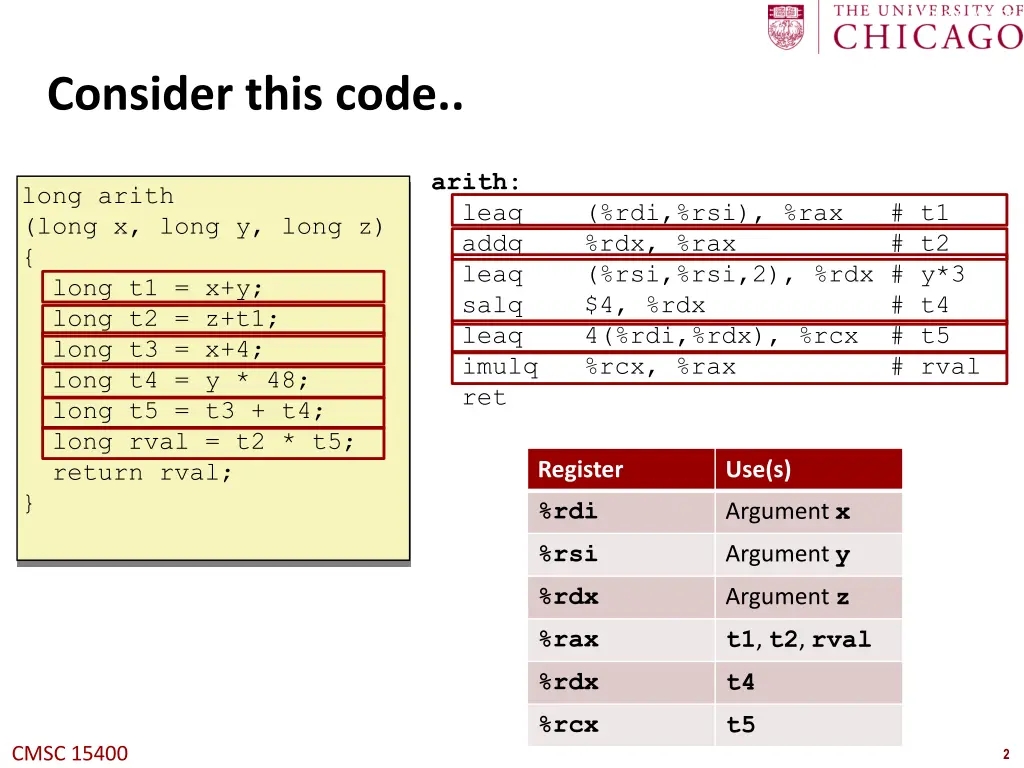 THE UNIVERSITY OF CHICAGO

Consider this code..

long arith
(long x, long y, long z)
{
long t1 = x+y;
long t2 = z+t1;
long t3 = x+4;
long t4 = y * 48;
long t5 = t3 + t4;
long rval = t2 * t5;
return rval;
}

arith:
leaq (%rdi,%rsi), %rax # t1
addq %rdx, %rax # t2
leaq (%rsi,%rsi,2), %rdx # y*3
salq $4, %rdx # t4
leaq 4(%rdi,%rdx), %rcx # t5
imulq %rcx, %rax # rval
ret

| Register | Use(s) |
|---|---|
| %rdi | Argument x |
| %rsi | Argument y |
| %rdx | Argument z |
| %rax | t1, t2, rval |
| %rdx | t4 |
| %rcx | t5 |

CMSC 15400

2